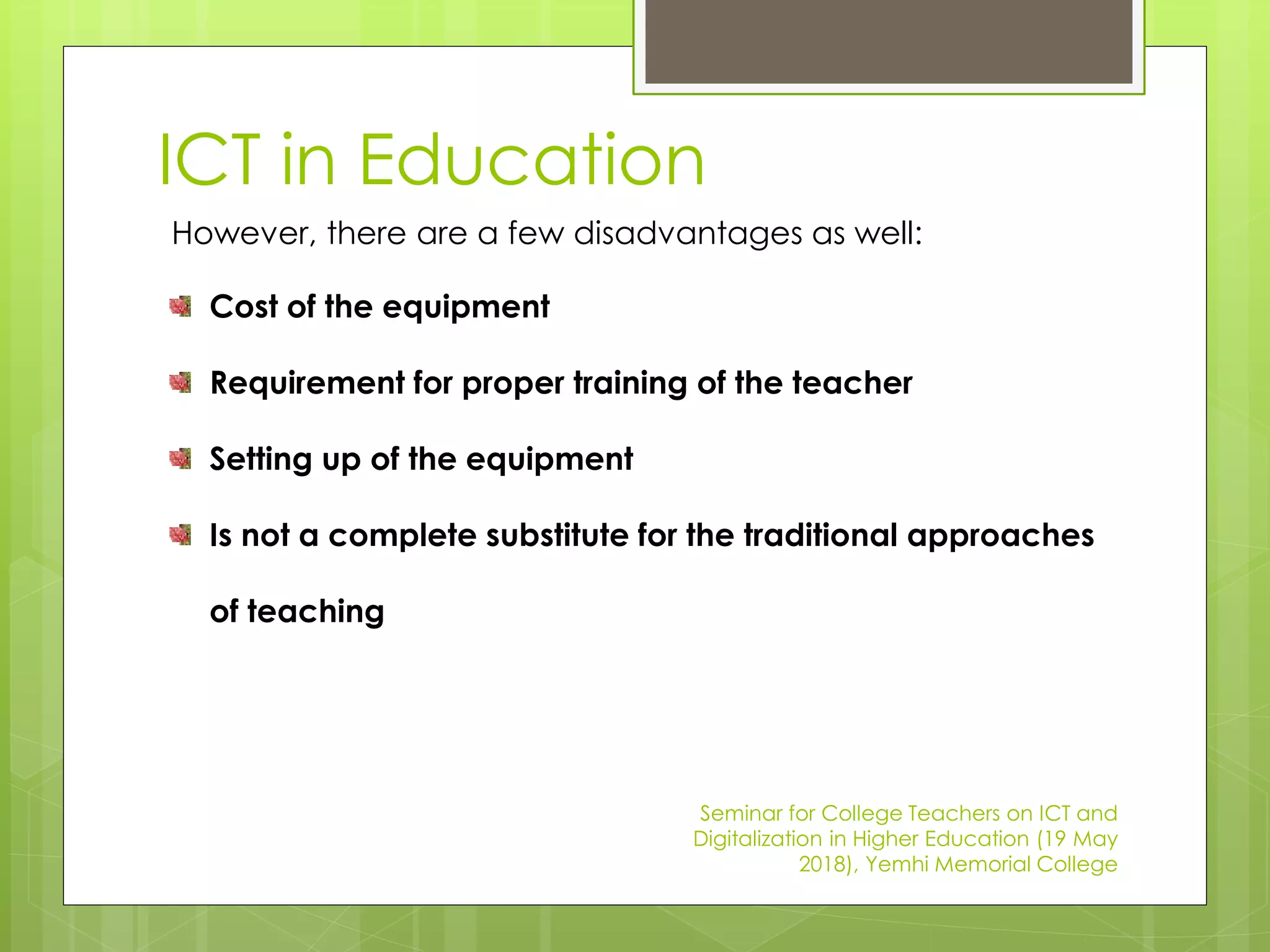 ICT in Education

However, there are a few disadvantages as well:

Cost of the equipment

Requirement for proper training of the teacher

Setting up of the equipment

Is not a complete substitute for the traditional approaches of teaching

Seminar for College Teachers on ICT and Digitalization in Higher Education (19 May 2018), Yemhi Memorial College